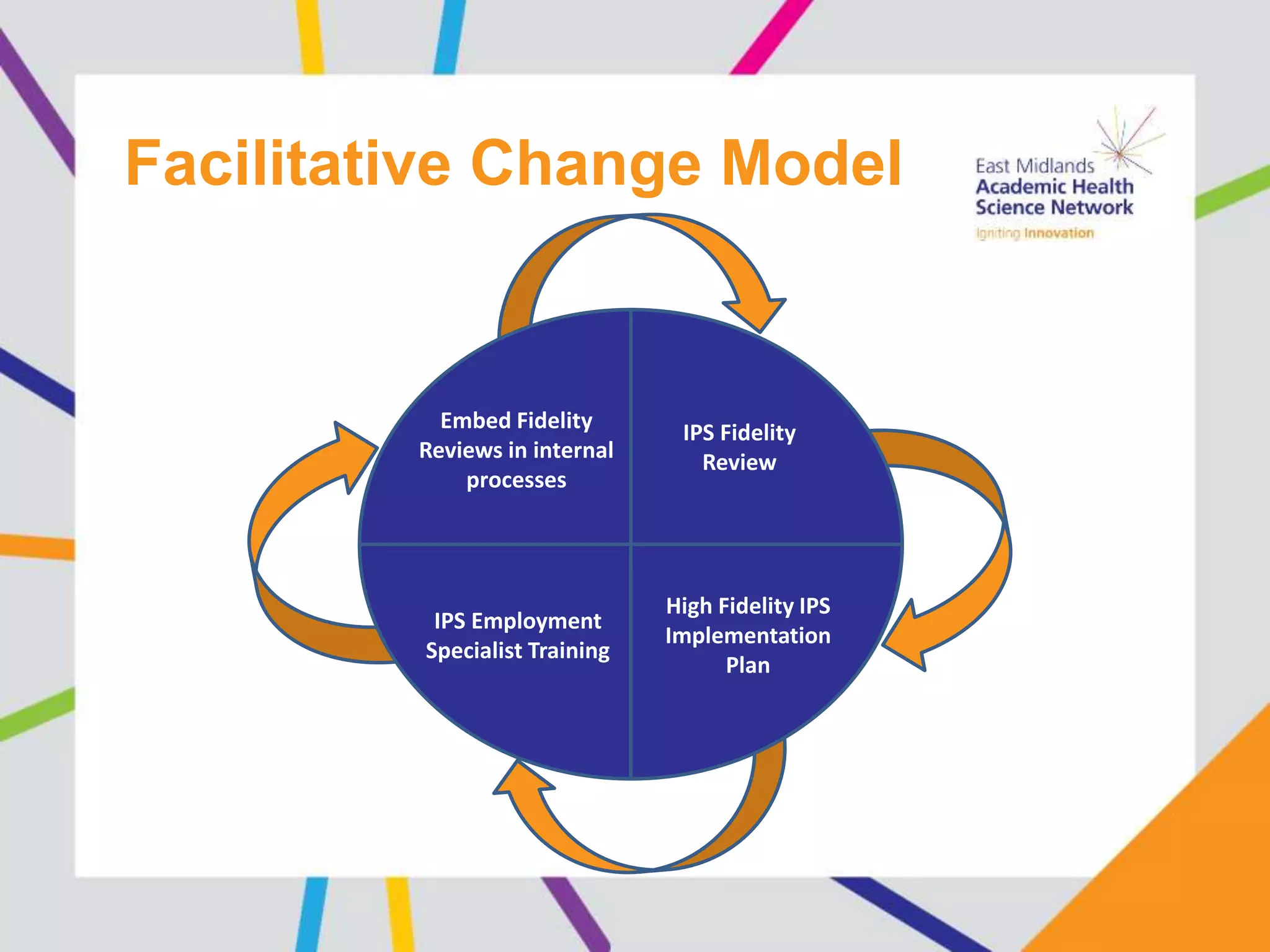 Facilitative Change Model

East Midlands
Academic Health
Science Network
Igniting Innovation

Embed Fidelity Reviews in internal processes

IPS Fidelity Review

IPS Employment Specialist Training

High Fidelity IPS Implementation Plan